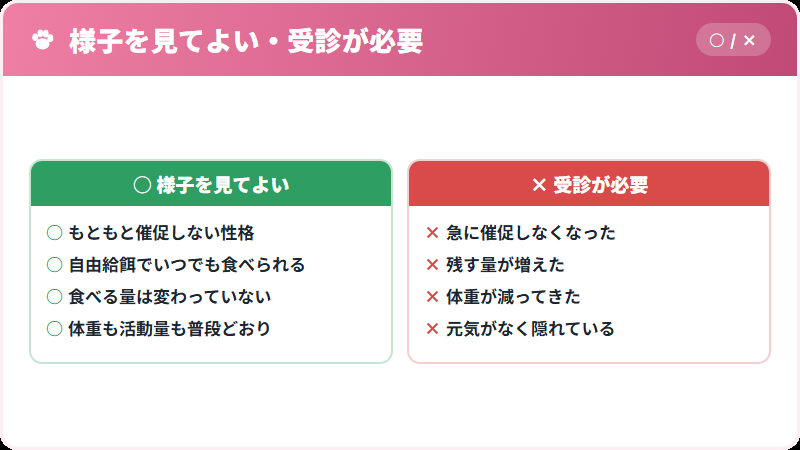 様子を見てよい・受診が必要

○ / ×

○ 様子を見てよい

○ もともと催促しない性格
○ 自由給餌でいつでも食べられる
○ 食べる量は変わっていない
○ 体重も活動量も普段どおり

× 受診が必要

× 急に催促しなくなった
× 残す量が増えた
× 体重が減ってきた
× 元気がなく隠れている